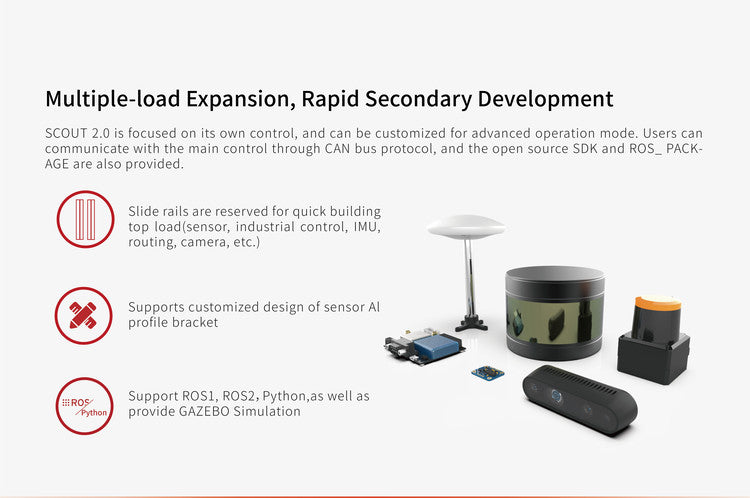 Multiple-load Expansion, Rapid Secondary Development

SCOUT 2.0 is focused on its own control, and can be customized for advanced operation mode. Users can communicate with the main control through CAN bus protocol, and the open source SDK and ROS_ PACKAGE are also provided.

Slide rails are reserved for quick building top load(sensor, industrial control, IMU, routing, camera, etc.)

Supports customized design of sensor Al profile bracket

ROS Python

Support ROS1, ROS2, Python,as well as provide GAZEBO Simulation